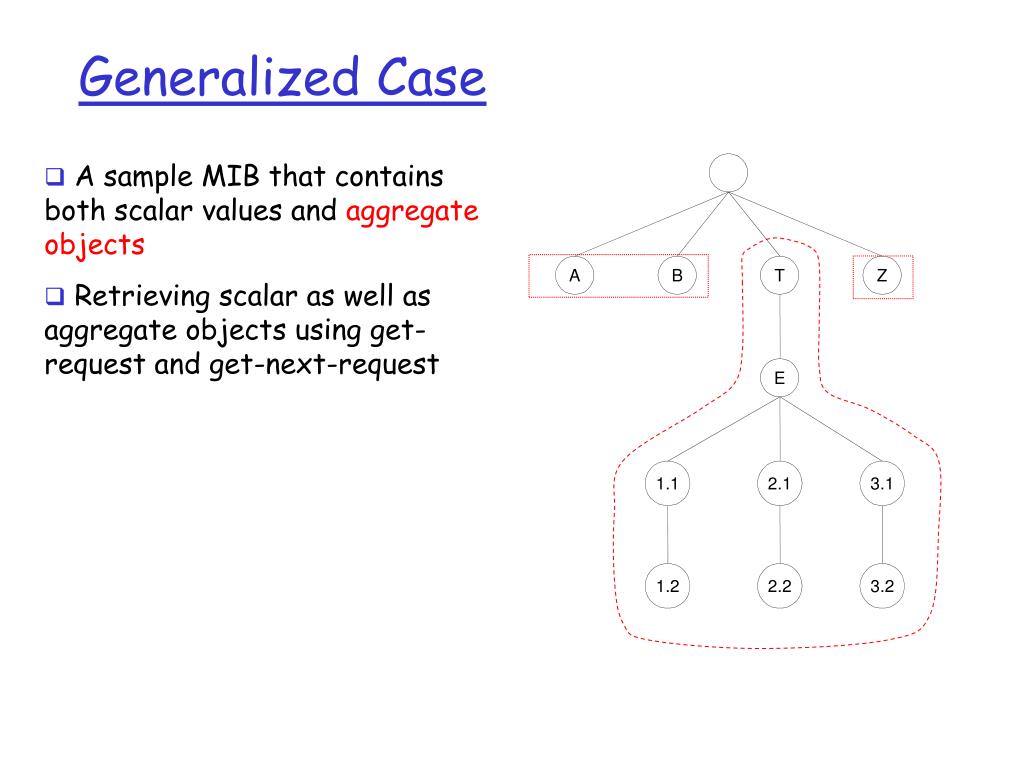 Generalized Case

❑ A sample MIB that contains both scalar values and aggregate objects

❑ Retrieving scalar as well as aggregate objects using get-request and get-next-request

A
B
T
Z
E
1.1
2.1
3.1
1.2
2.2
3.2